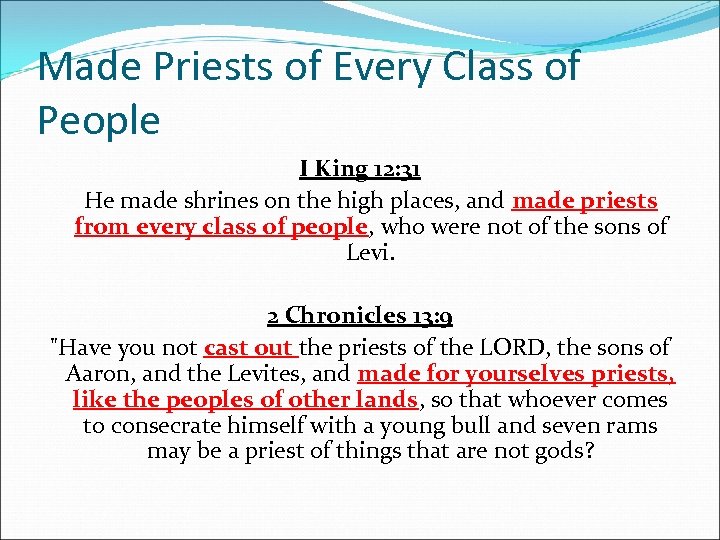 Made Priests of Every Class of People

I King 12:31

He made shrines on the high places, and made priests from every class of people, who were not of the sons of Levi.

2 Chronicles 13:9

"Have you not cast out the priests of the LORD, the sons of Aaron, and the Levites, and made for yourselves priests, like the peoples of other lands, so that whoever comes to consecrate himself with a young bull and seven rams may be a priest of things that are not gods?